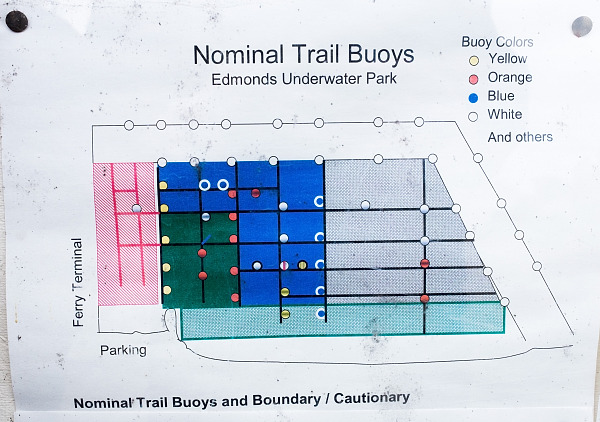 Nominal Trail Buoys
Edmonds Underwater Park

Buoy Colors
Yellow
Orange
Blue
White
And others

Ferry Terminal

Parking

Nominal Trail Buoys and Boundary / Cautionary